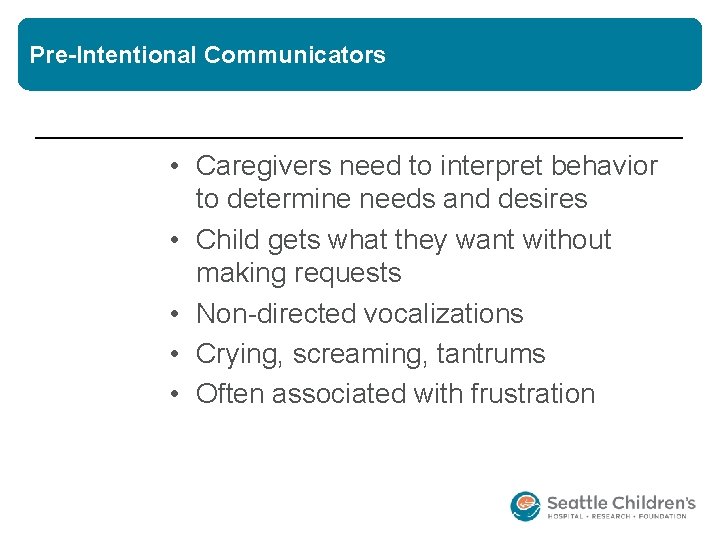 Pre-Intentional Communicators

• Caregivers need to interpret behavior to determine needs and desires
• Child gets what they want without making requests
• Non-directed vocalizations
• Crying, screaming, tantrums
• Often associated with frustration

Seattle Children's
HOSPITAL • RESEARCH • FOUNDATION